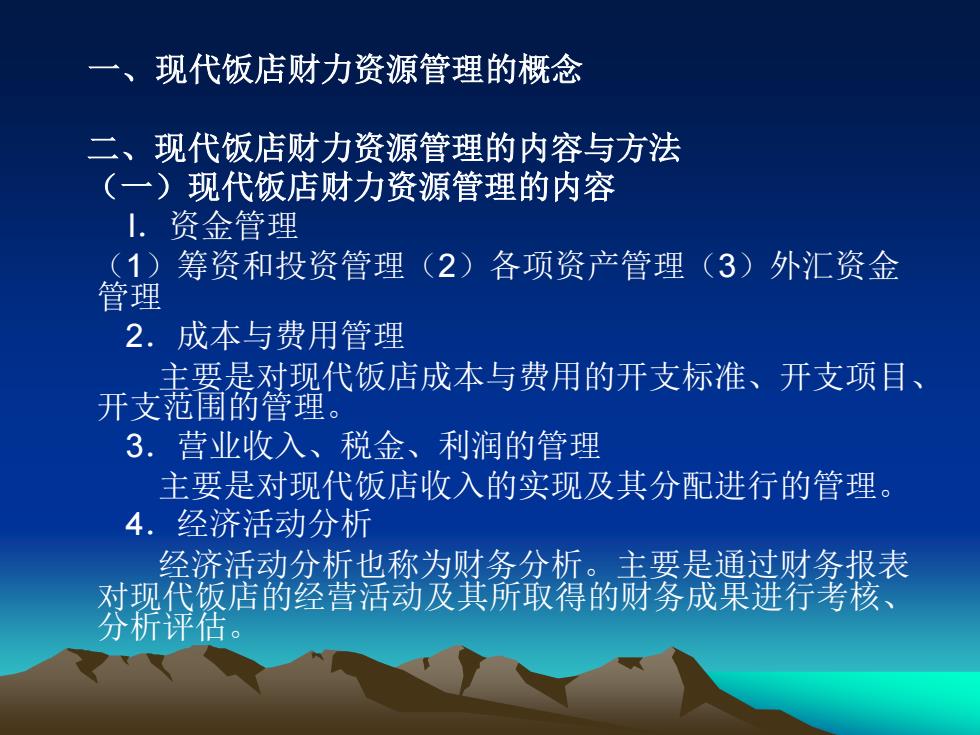 一、现代饭店财力资源管理的概念

二、现代饭店财力资源管理的内容与方法
（一）现代饭店财力资源管理的内容
I. 资金管理
（1）筹资和投资管理（2）各项资产管理（3）外汇资金管理
2. 成本与费用管理
主要是对现代饭店成本与费用的开支标准、开支项目、开支范围的管理。
3. 营业收入、税金、利润的管理
主要是对现代饭店收入的实现及其分配进行的管理。
4. 经济活动分析
经济活动分析也称为财务分析。主要是通过财务报表对现代饭店的经营活动及其所取得的财务成果进行考核、分析评估。